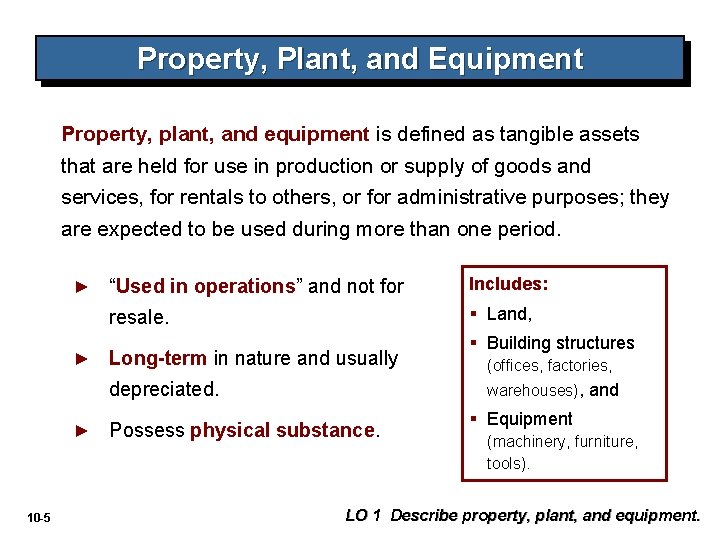 Property, Plant, and Equipment

Property, plant, and equipment is defined as tangible assets that are held for use in production or supply of goods and services, for rentals to others, or for administrative purposes; they are expected to be used during more than one period.

► “Used in operations” and not for resale.

► Long-term in nature and usually depreciated.

► Possess physical substance.

Includes:
▪ Land,
▪ Building structures (offices, factories, warehouses), and
▪ Equipment (machinery, furniture, tools).

10-5

LO 1 Describe property, plant, and equipment.